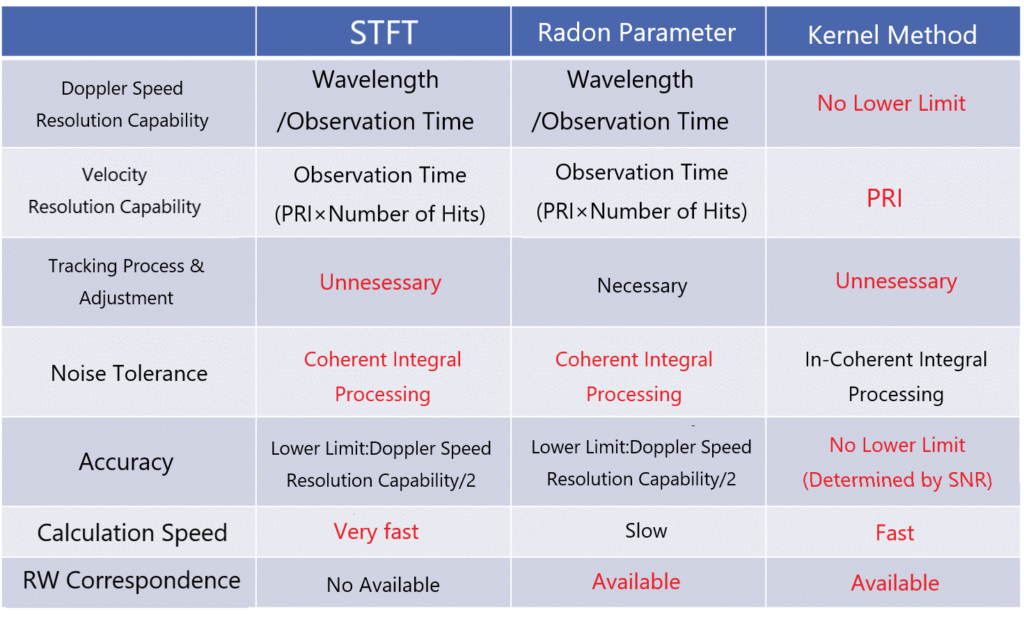 |  | STFT | Radon Parameter | Kernel Method |
|---|---|---|---|
| Doppler Speed Resolution Capability | Wavelength /Observation Time | Wavelength /Observation Time | No Lower Limit |
| Velocity Resolution Capability | Observation Time (PRI×Number of Hits) | Observation Time (PRI×Number of Hits) | PRI |
| Tracking Process & Adjustment | Unnesessary | Necessary | Unnesessary |
| Noise Tolerance | Coherent Integral Processing | Coherent Integral Processing | In-Coherent Integral Processing |
| Accuracy | Lower Limit:Doppler Speed Resolution Capability/2 | Lower Limit:Doppler Speed Resolution Capability/2 | No Lower Limit (Determined by SNR) |
| Calculation Speed | Very fast | Slow | Fast |
| RW Correspondence | No Available | Available | Available |